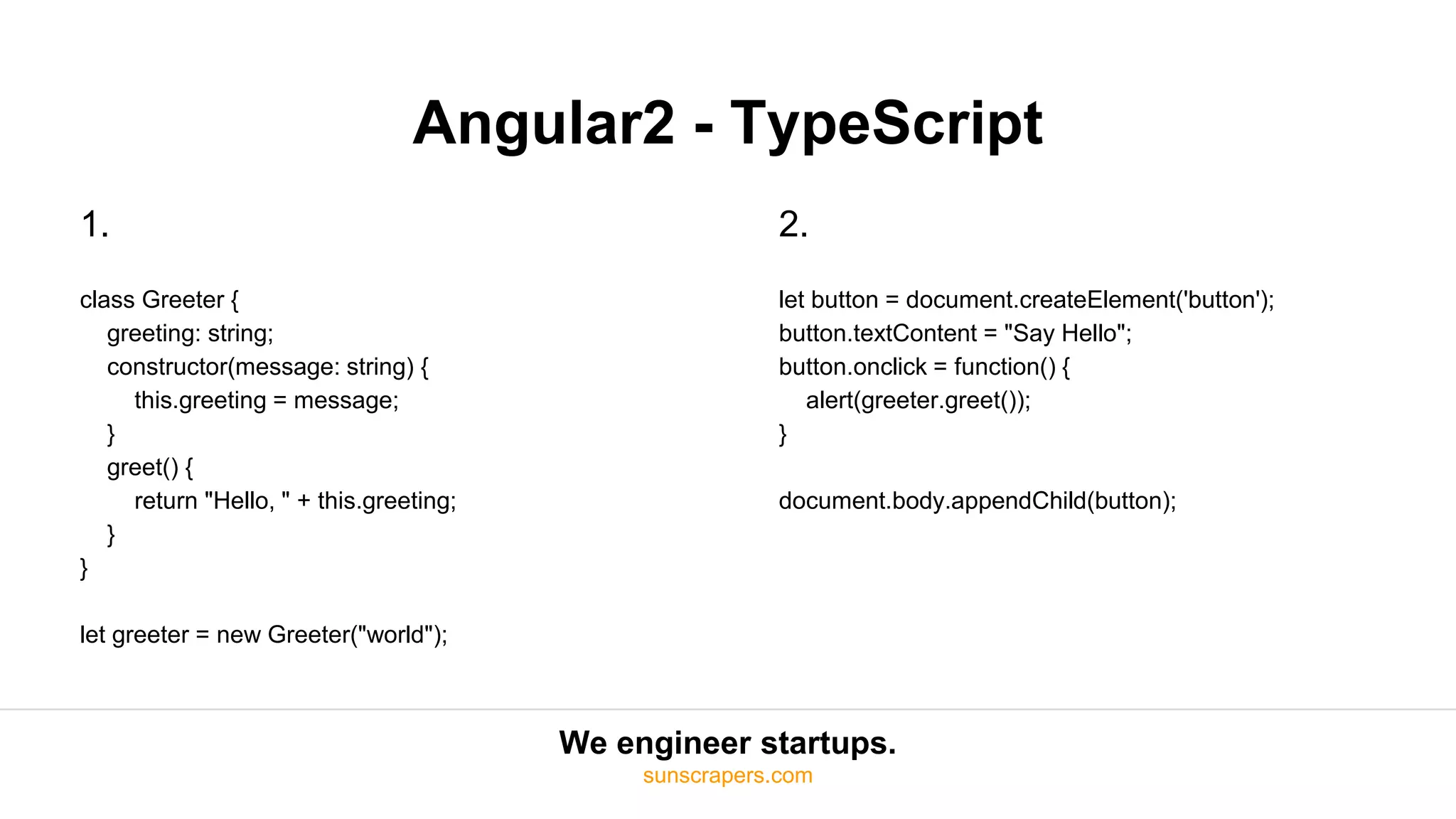 Angular2 - TypeScript

1.

class Greeter {
    greeting: string;
    constructor(message: string) {
        this.greeting = message;
    }
    greet() {
        return "Hello, " + this.greeting;
    }
}

let greeter = new Greeter("world");

2.

let button = document.createElement('button');
button.textContent = "Say Hello";
button.onclick = function() {
    alert(greeter.greet());
}

document.body.appendChild(button);

We engineer startups.
sunscrapers.com